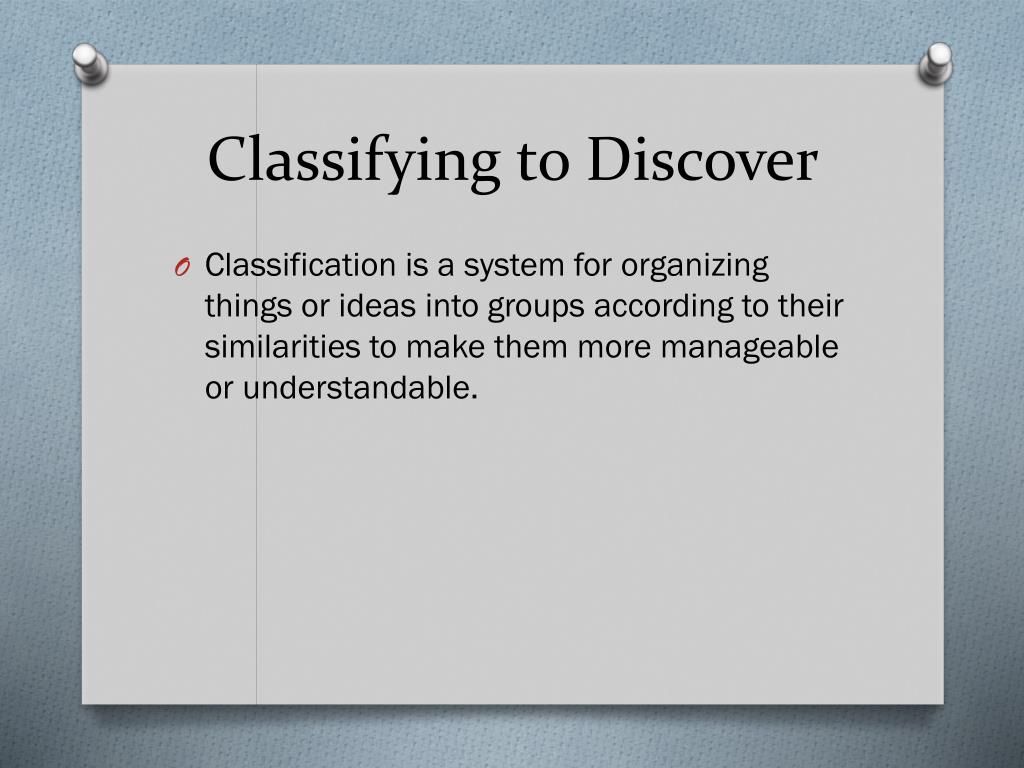 Classifying to Discover

O Classification is a system for organizing things or ideas into groups according to their similarities to make them more manageable or understandable.